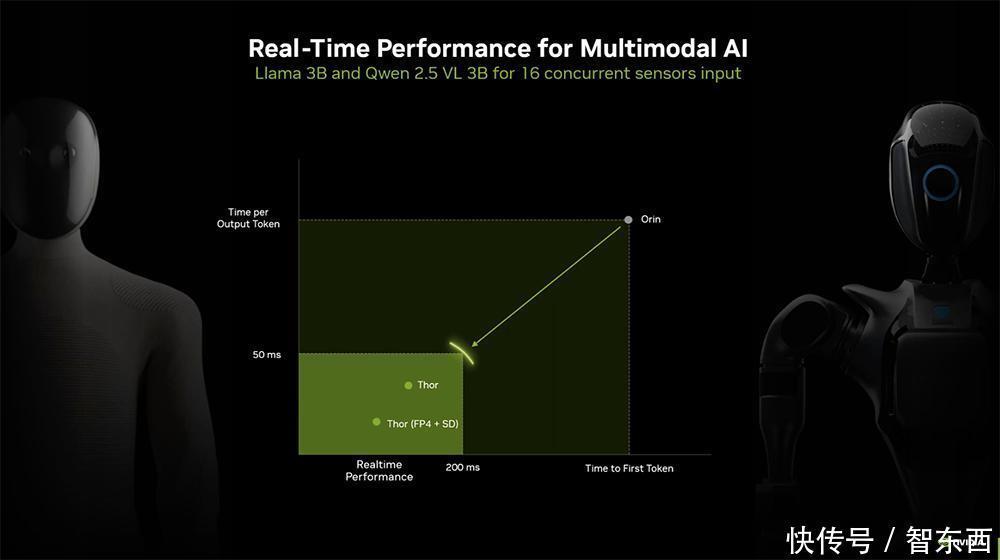 Real-Time Performance for Multimodal AI
Llama 3B and Qwen 2.5 VL 3B for 16 concurrent sensors input

Time per Output Token

Orin

50 ms

Thor

Thor (FP4 + SD)

Realtime Performance

200 ms

Time to First Token

快传号 / 智东西